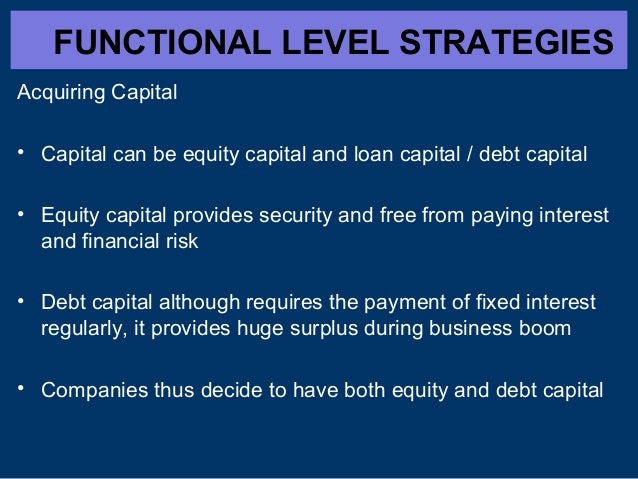 FUNCTIONAL LEVEL STRATEGIES

Acquiring Capital

• Capital can be equity capital and loan capital / debt capital

• Equity capital provides security and free from paying interest and financial risk

• Debt capital although requires the payment of fixed interest regularly, it provides huge surplus during business boom

• Companies thus decide to have both equity and debt capital